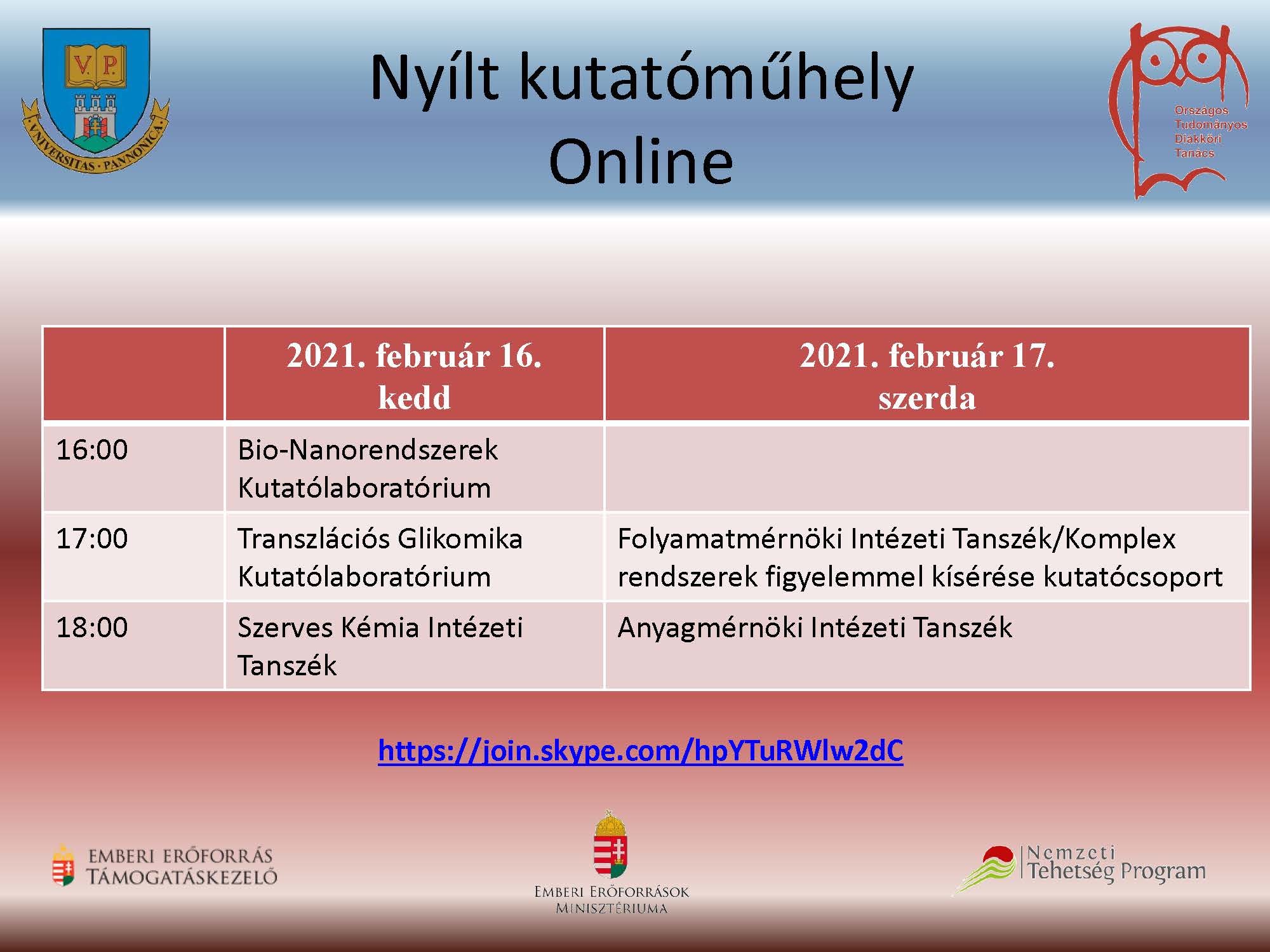 V. P.
UNIVERSITAS · PANNONICA

Nyílt kutatóműhely
Online

Országos
Tudományos
Diákköri
Tanács

| | 2021. február 16. kedd | 2021. február 17. szerda |
|---|---|---|
| 16:00 | Bio-Nanorendszerek Kutatólaboratórium | |
| 17:00 | Transzlációs Glikomika Kutatólaboratórium | Folyamatmérnöki Intézeti Tanszék/Komplex rendszerek figyelemmel kísérése kutatócsoport |
| 18:00 | Szerves Kémia Intézeti Tanszék | Anyagmérnöki Intézeti Tanszék |

https://join.skype.com/hpYTuRWlw2dC

EMBERI ERŐFORRÁS TÁMOGATÁSKEZELŐ

EMBERI ERŐFORRÁSOK MINISZTÉRIUMA

Nemzeti Tehetség Program